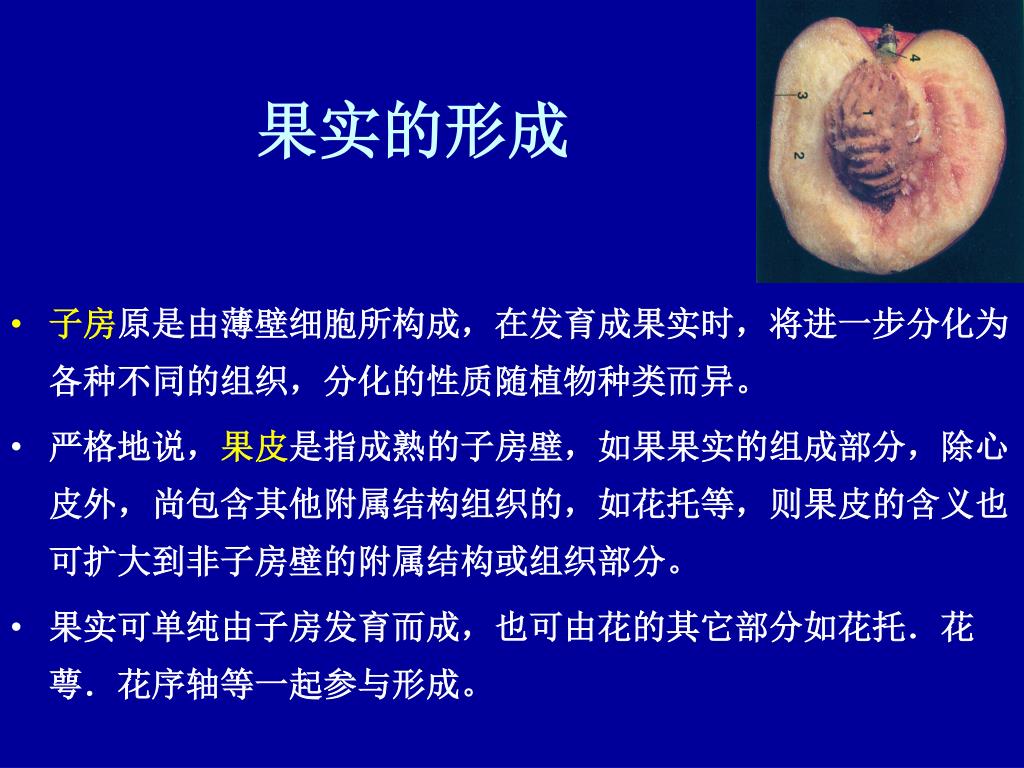 果实的形成

4

3

1

2

• 子房原是由薄壁细胞所构成，在发育成果实时，将进一步分化为各种不同的组织，分化的性质随植物种类而异。

• 严格地说，果皮是指成熟的子房壁，如果果实的组成部分，除心皮外，尚包含其他附属结构组织的，如花托等，则果皮的含义也可扩大到非子房壁的附属结构或组织部分。

• 果实可单纯由子房发育而成，也可由花的其它部分如花托．花萼．花序轴等一起参与形成。